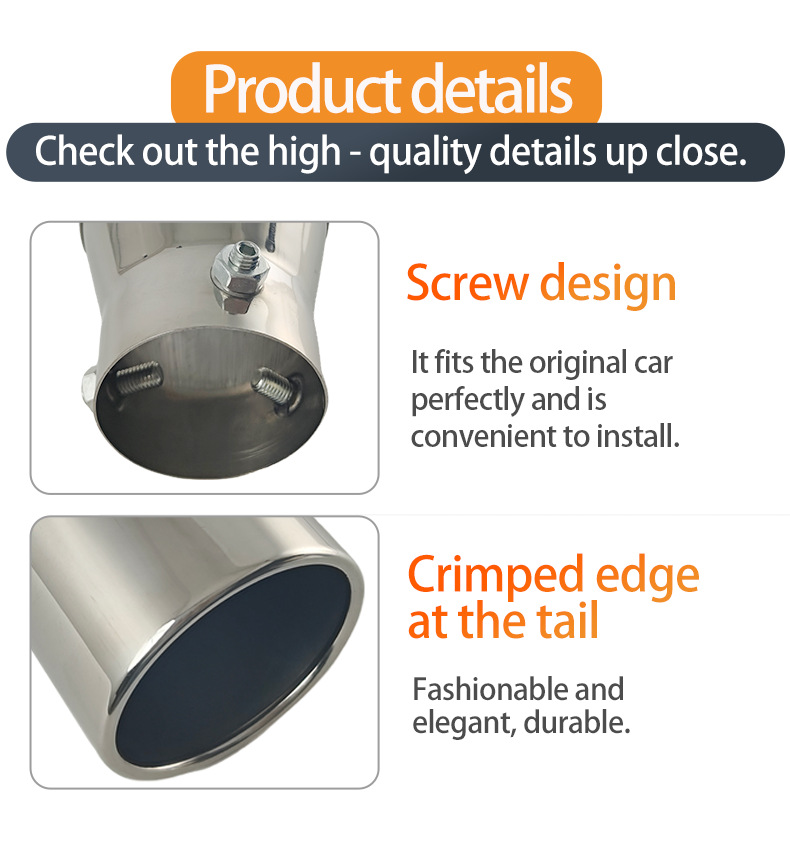 Product details

Check out the high - quality details up close.

Screw design

It fits the original car perfectly and is convenient to install.

Crimped edge at the tail

Fashionable and elegant, durable.